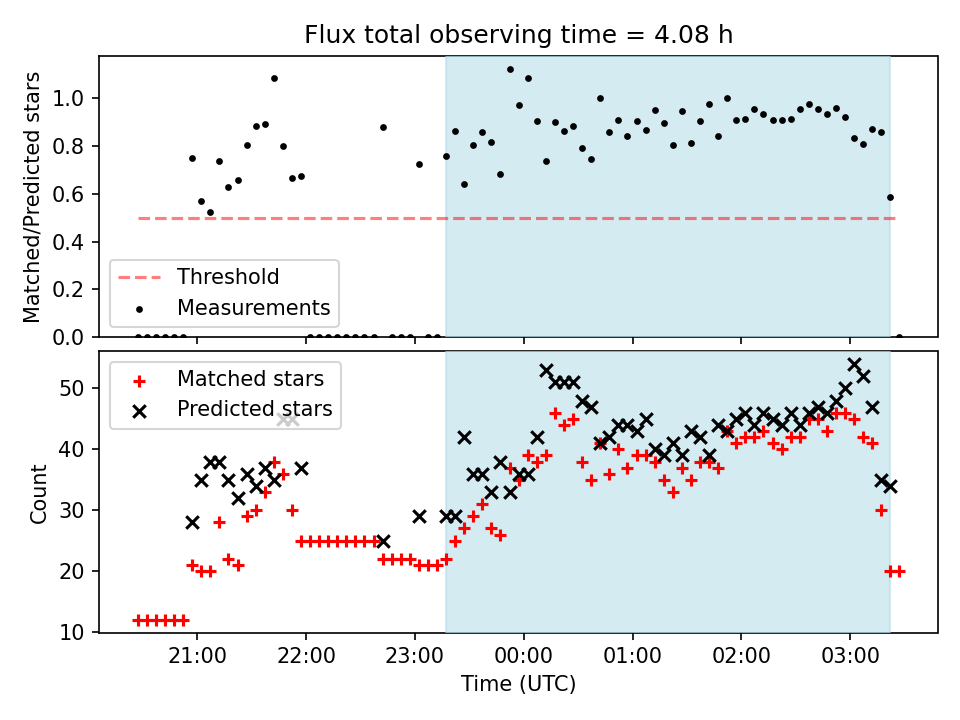 Flux total observing time = 4.08 h

Matched/Predicted stars

1.0
0.8
0.6
0.4
0.2
0.0

Threshold
Measurements

Count

50
40
30
20
10

Matched stars
Predicted stars

21:00
22:00
23:00
00:00
01:00
02:00
03:00

Time (UTC)